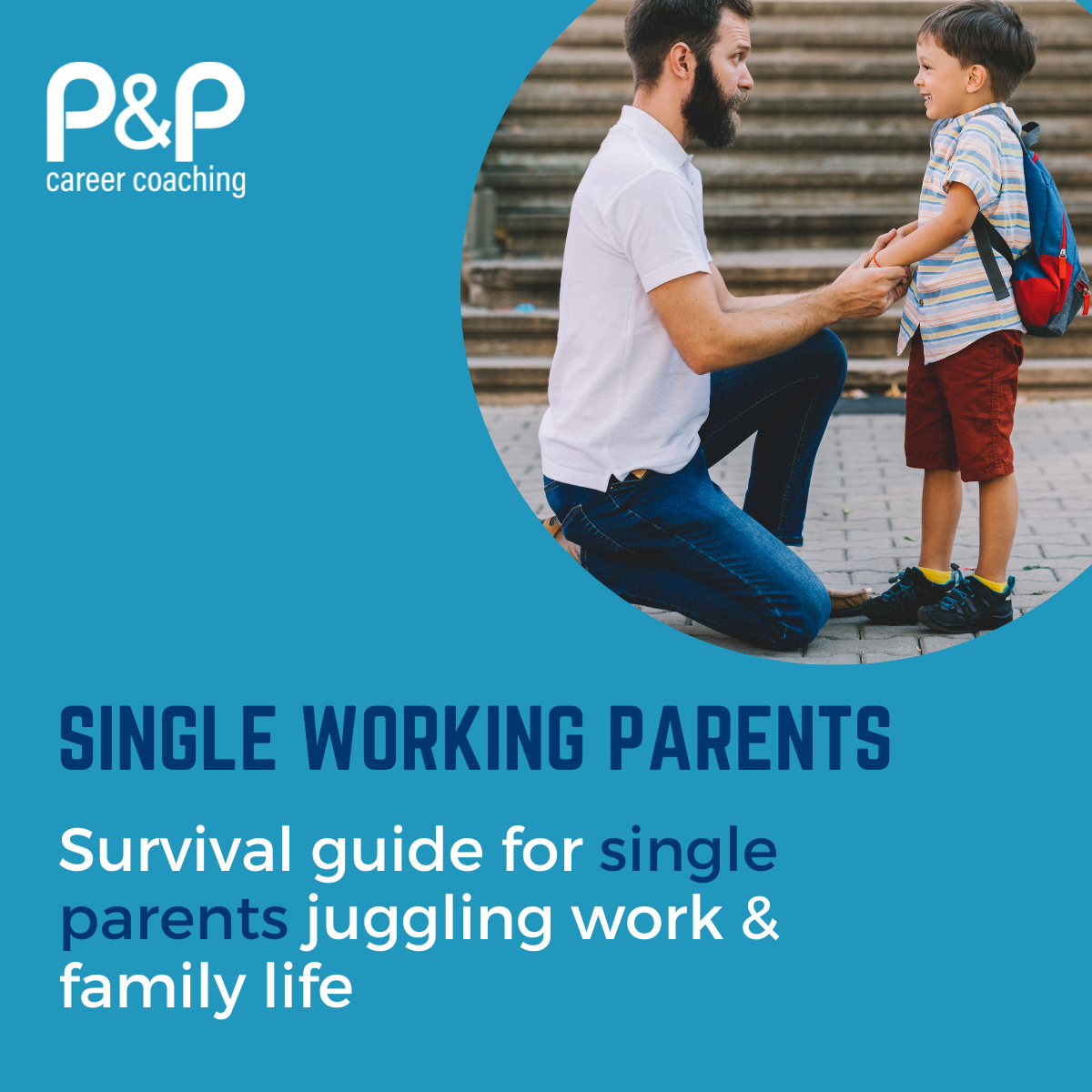 P&P
career coaching

SINGLE WORKING PARENTS

Survival guide for single parents juggling work & family life